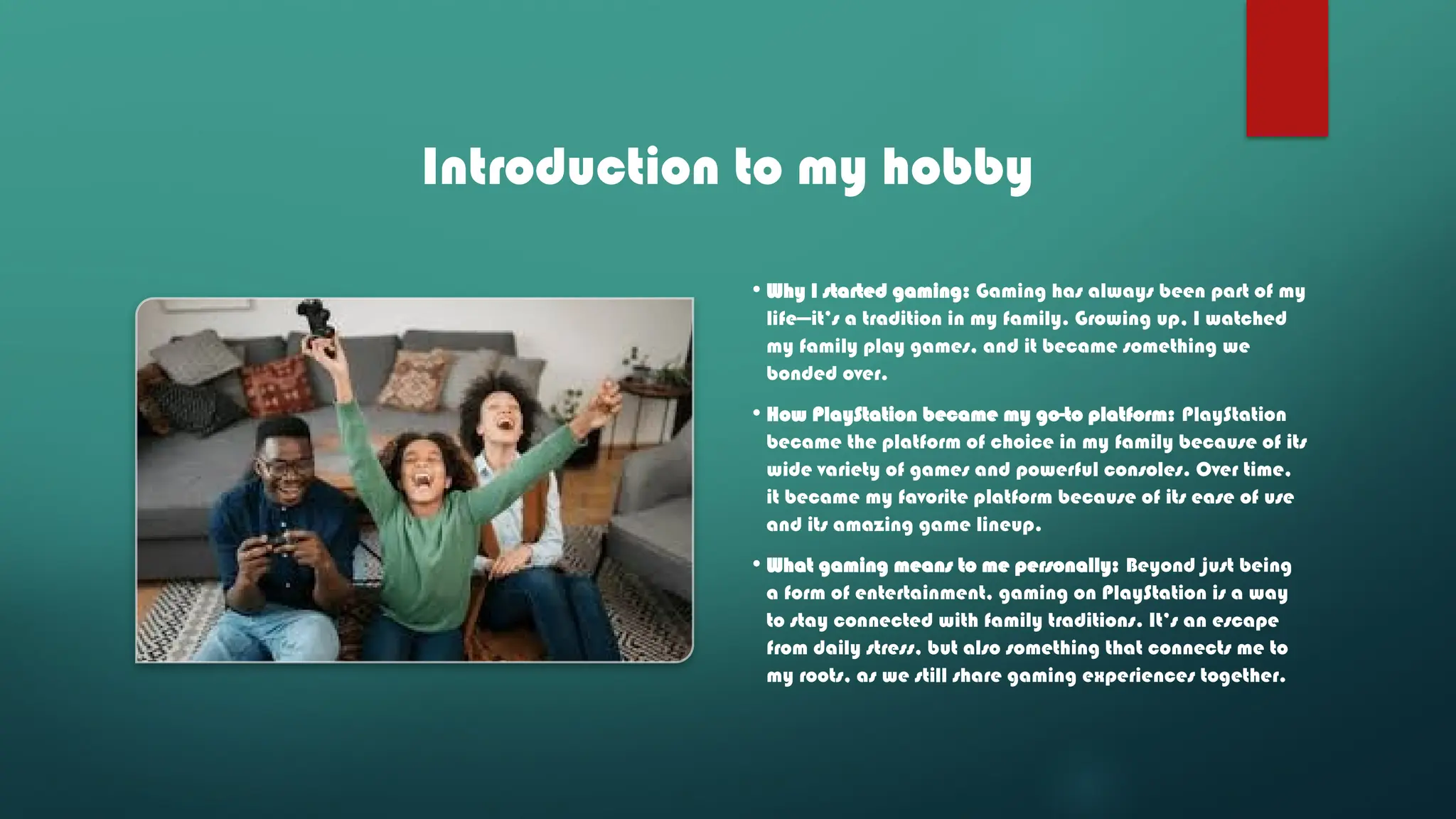 Introduction to my hobby

• Why I started gaming: Gaming has always been part of my life—it's a tradition in my family. Growing up, I watched my family play games, and it became something we bonded over.

• How PlayStation became my go-to platform: PlayStation became the platform of choice in my family because of its wide variety of games and powerful consoles. Over time, it became my favorite platform because of its ease of use and its amazing game lineup.

• What gaming means to me personally: Beyond just being a form of entertainment, gaming on PlayStation is a way to stay connected with family traditions. It's an escape from daily stress, but also something that connects me to my roots, as we still share gaming experiences together.